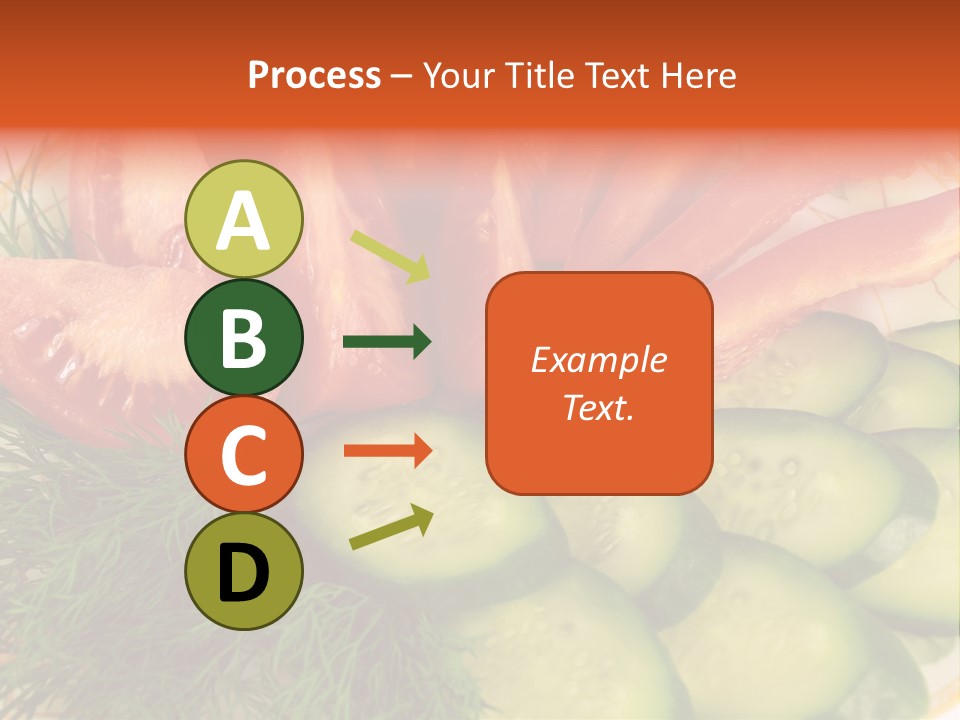 Process – Your Title Text Here

A

B

C

D

Example Text.